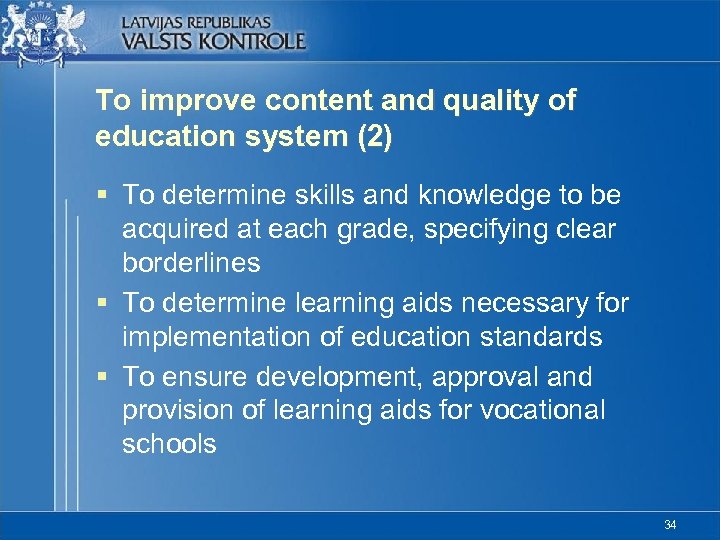 LATVIJAS REPUBLIKAS
VALSTS KONTROLE

To improve content and quality of education system (2)

▪ To determine skills and knowledge to be acquired at each grade, specifying clear borderlines
▪ To determine learning aids necessary for implementation of education standards
▪ To ensure development, approval and provision of learning aids for vocational schools

34